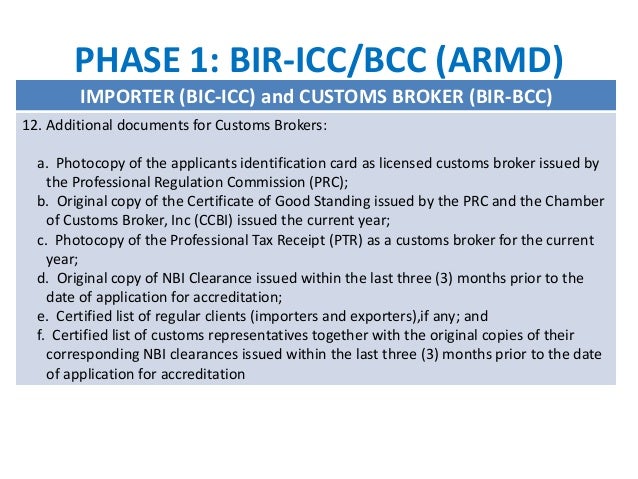 PHASE 1: BIR-ICC/BCC (ARMD)

IMPORTER (BIC-ICC) and CUSTOMS BROKER (BIR-BCC)

12. Additional documents for Customs Brokers:

a. Photocopy of the applicants identification card as licensed customs broker issued by the Professional Regulation Commission (PRC);
b. Original copy of the Certificate of Good Standing issued by the PRC and the Chamber of Customs Broker, Inc (CCBI) issued the current year;
c. Photocopy of the Professional Tax Receipt (PTR) as a customs broker for the current year;
d. Original copy of NBI Clearance issued within the last three (3) months prior to the date of application for accreditation;
e. Certified list of regular clients (importers and exporters),if any; and
f. Certified list of customs representatives together with the original copies of their corresponding NBI clearances issued within the last three (3) months prior to the date of application for accreditation